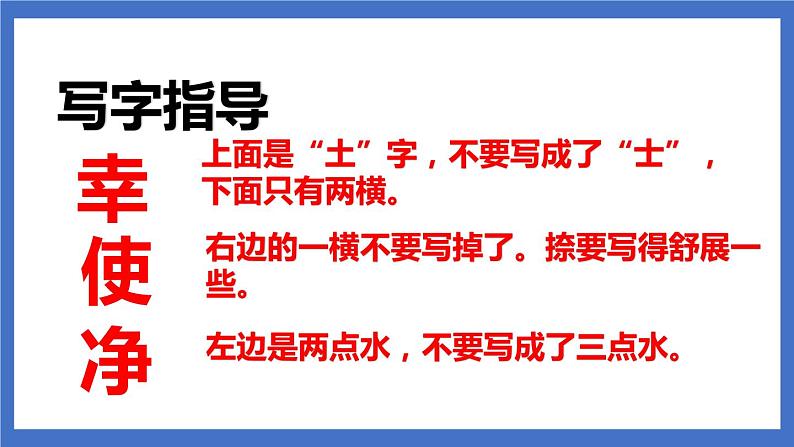 写字指导

幸 上面是“土”字，不要写成了“士”，下面只有两横。

使 右边的一横不要写掉了。捺要写得舒展一些。

净 左边是两点水，不要写成了三点水。